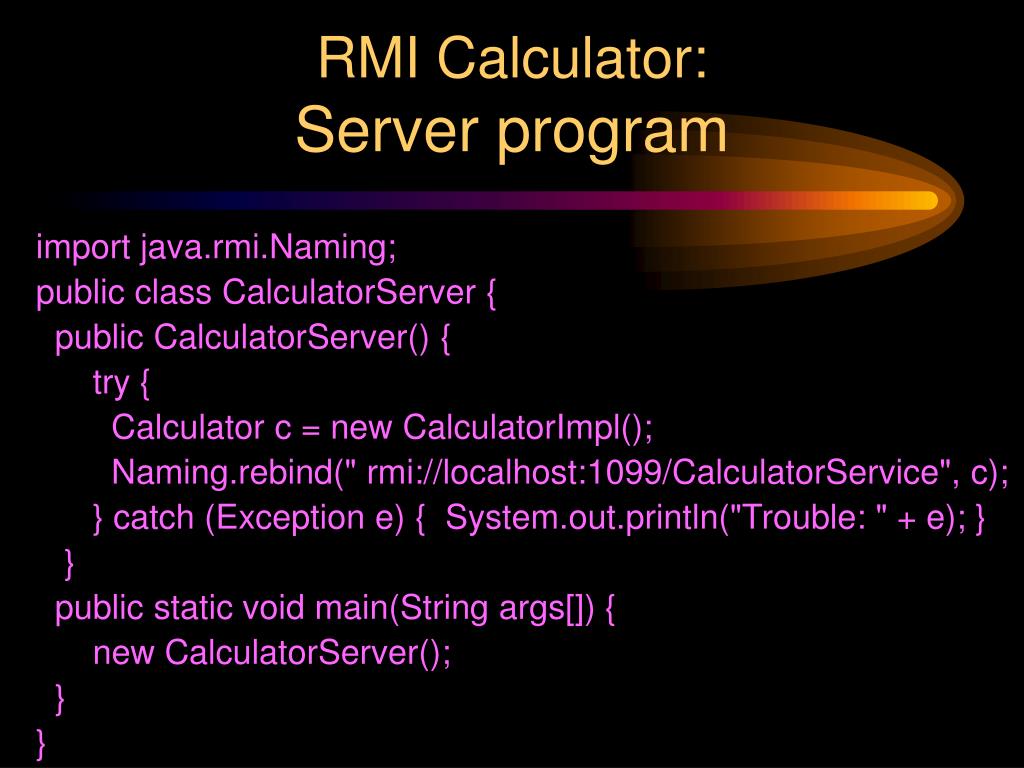 RMI Calculator:
Server program

import java.rmi.Naming;
public class CalculatorServer {
  public CalculatorServer() {
      try {
        Calculator c = new CalculatorImpl();
        Naming.rebind(" rmi://localhost:1099/CalculatorService", c);
      } catch (Exception e) {  System.out.println("Trouble: " + e); }
   }
  public static void main(String args[]) {
      new CalculatorServer();
  }
}